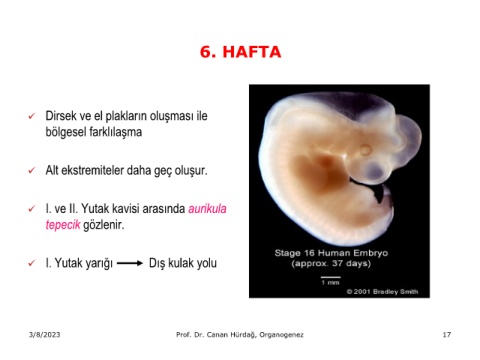 6. HAFTA

✓ Dirsek ve el plakların oluşması ile bölgesel farklılaşma

✓ Alt ekstremiteler daha geç oluşur.

✓ I. ve II. Yutak kavisi arasında aurikula tepecik gözlenir.

✓ I. Yutak yarığı ⟶ Dış kulak yolu

Stage 16 Human Embryo (approx. 37 days)

1 mm

© 2001 Bradley Smith

3/8/2023

Prof. Dr. Canan Hürdağ, Organogenez

17